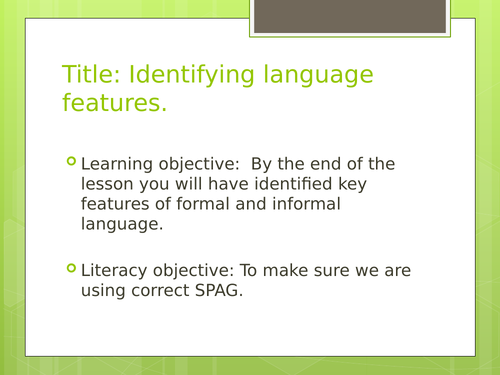 Title: Identifying language features.

Learning objective:  By the end of the lesson you will have identified key features of formal and informal language.

Literacy objective: To make sure we are using correct SPAG.